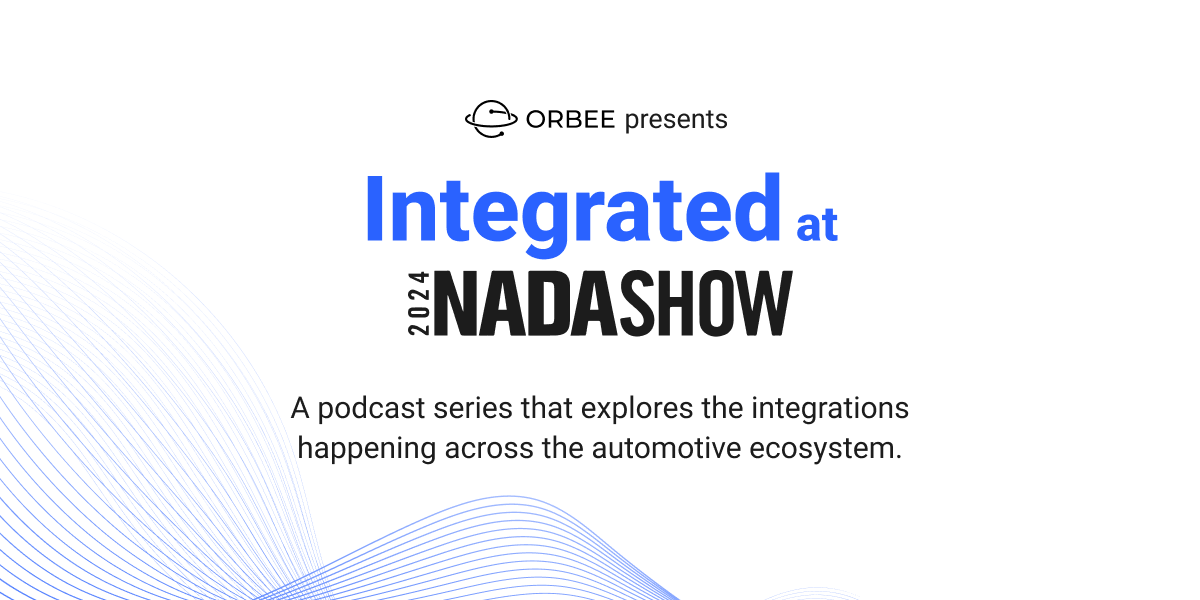 ORBEE presents

Integrated at

2024 NADASHOW

A podcast series that explores the integrations happening across the automotive ecosystem.